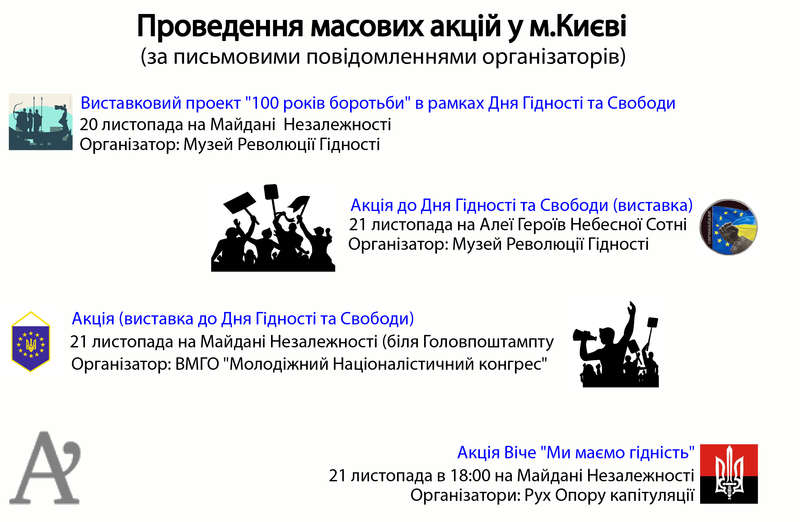 Проведення масових акцій у м.Києві
(за письмовими повідомленнями організаторів)

Виставковий проект "100 років боротьби" в рамках Дня Гідності та Свободи
20 листопада на Майдані Незалежності
Організатор: Музей Революції Гідності

Акція до Дня Гідності та Свободи (виставка)
21 листопада на Алеї Героїв Небесної Сотні
Організатор: Музей Революції Гідності

Акція (виставка до Дня Гідності та Свободи)
21 листопада на Майдані Незалежності (біля Головпоштампту
Організатор: ВМГО "Молодіжний Націоналістичний конгрес"

Акція Віче "Ми маємо гідність"
21 листопада в 18:00 на Майдані Незалежності
Організатори: Рух Опору капітуляції